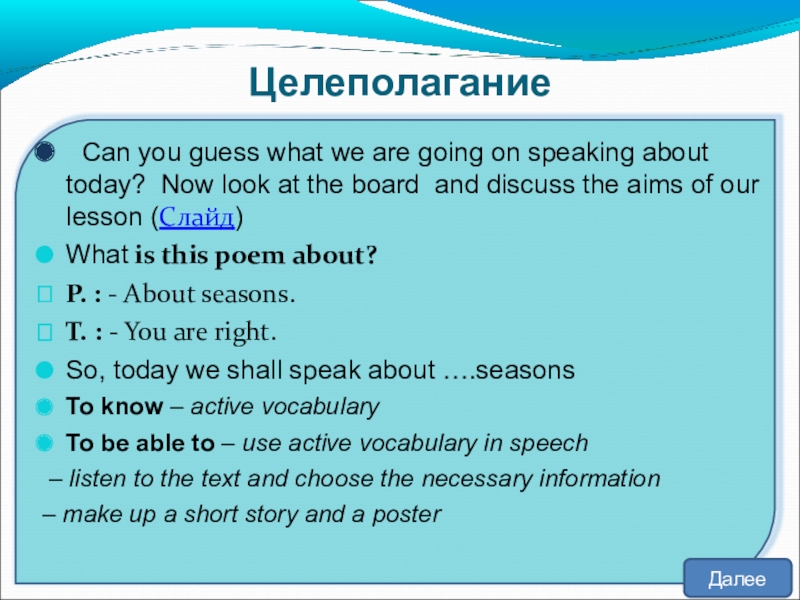 Целеполагание

Can you guess what we are going on speaking about today? Now look at the board and discuss the aims of our lesson (Слайд)

What is this poem about?

P. : - About seasons.

T. : - You are right.

So, today we shall speak about ….seasons

To know – active vocabulary

To be able to – use active vocabulary in speech

– listen to the text and choose the necessary information

– make up a short story and a poster

Далее